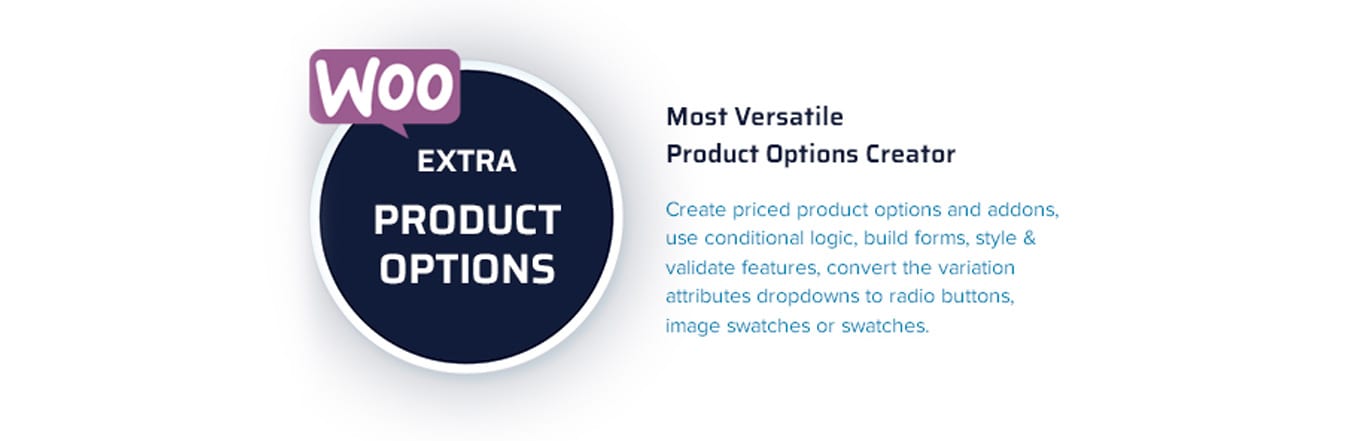 WOO

EXTRA

PRODUCT OPTIONS

Most Versatile
Product Options Creator

Create priced product options and addons, use conditional logic, build forms, style & validate features, convert the variation attributes dropdowns to radio buttons, image swatches or swatches.